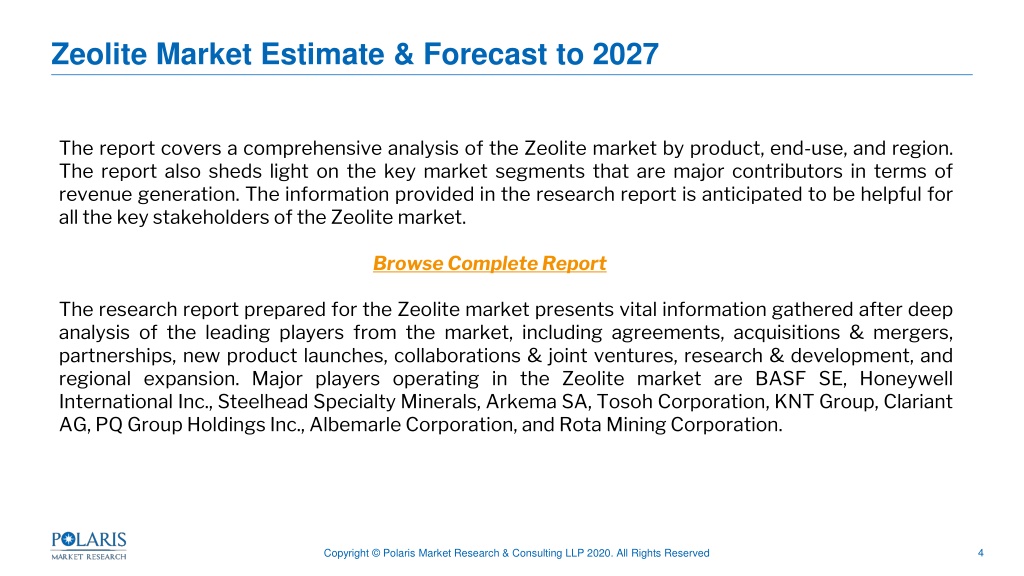 Zeolite Market Estimate & Forecast to 2027

The report covers a comprehensive analysis of the Zeolite market by product, end-use, and region. The report also sheds light on the key market segments that are major contributors in terms of revenue generation. The information provided in the research report is anticipated to be helpful for all the key stakeholders of the Zeolite market.

Browse Complete Report

The research report prepared for the Zeolite market presents vital information gathered after deep analysis of the leading players from the market, including agreements, acquisitions & mergers, partnerships, new product launches, collaborations & joint ventures, research & development, and regional expansion. Major players operating in the Zeolite market are BASF SE, Honeywell International Inc., Steelhead Specialty Minerals, Arkema SA, Tosoh Corporation, KNT Group, Clariant AG, PQ Group Holdings Inc., Albemarle Corporation, and Rota Mining Corporation.

POLARIS
MARKET RESEARCH

Copyright © Polaris Market Research & Consulting LLP 2020. All Rights Reserved

4